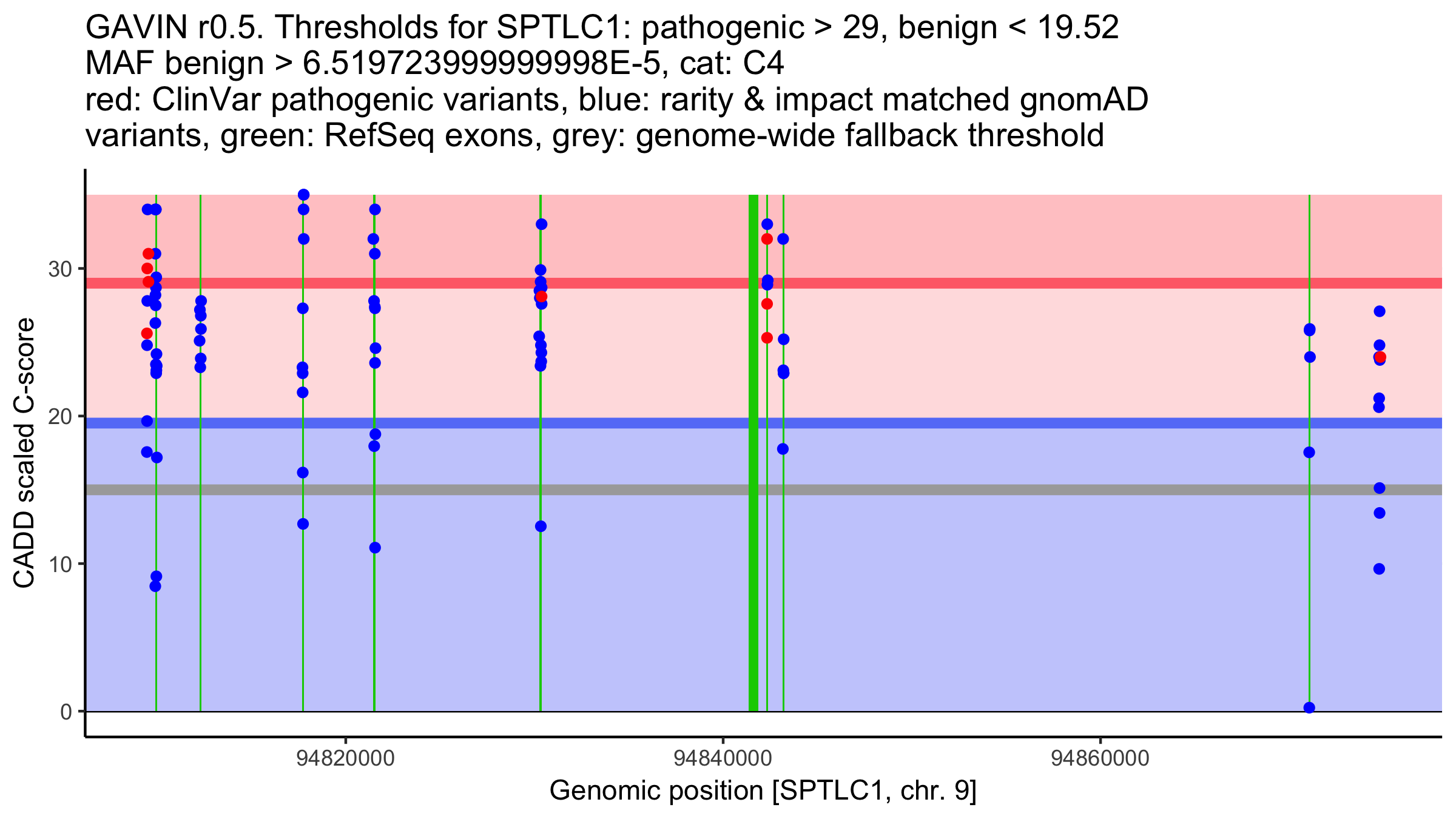 GAVIN r0.5. Thresholds for SPTLC1: pathogenic > 29, benign < 19.52
MAF benign > 6.519723999999998E-5, cat: C4
red: ClinVar pathogenic variants, blue: rarity & impact matched gnomAD variants, green: RefSeq exons, grey: genome-wide fallback threshold

CADD scaled C-score

30
20
10
0

94820000
94840000
94860000

Genomic position [SPTLC1, chr. 9]